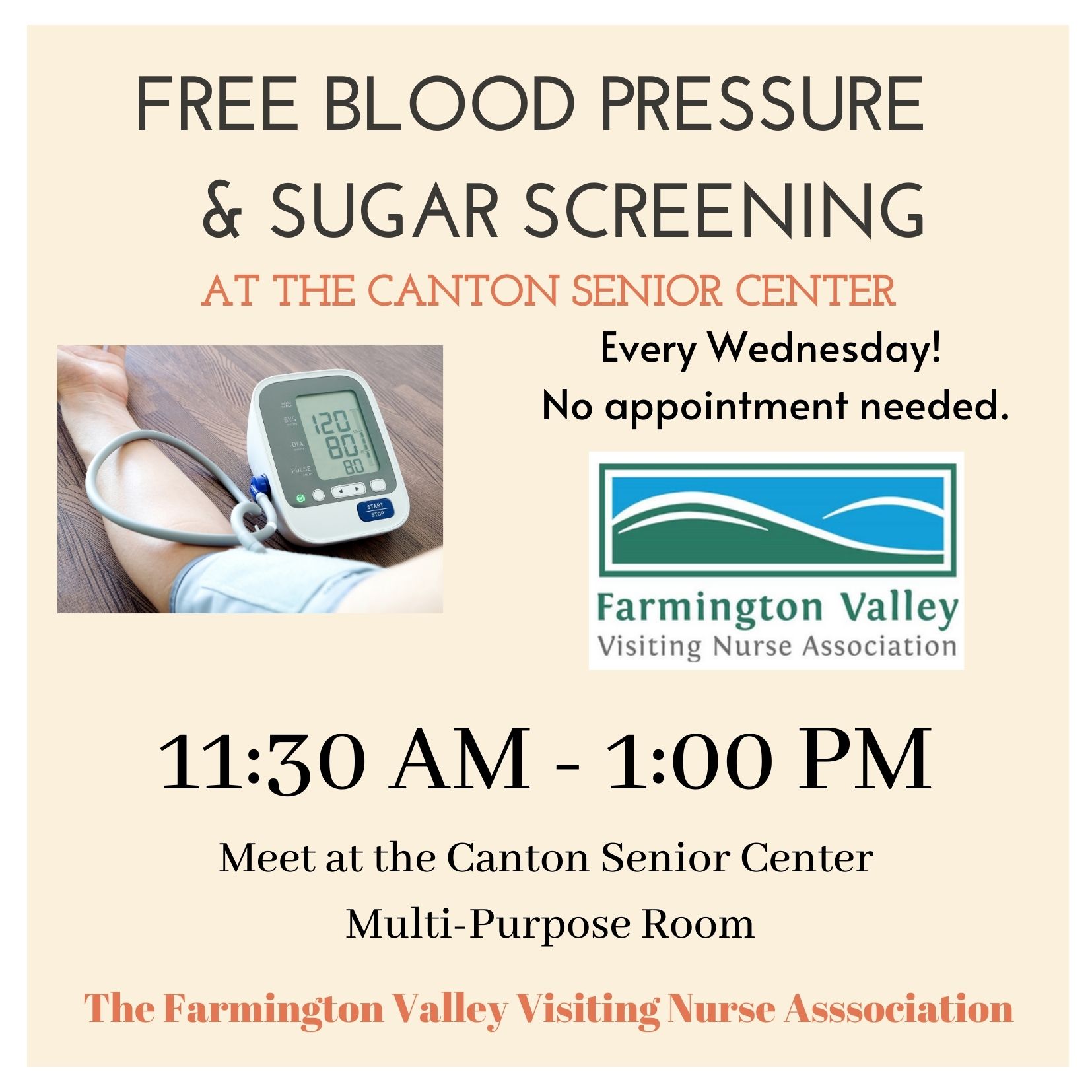 FREE BLOOD PRESSURE & SUGAR SCREENING

AT THE CANTON SENIOR CENTER

SYS 120
DIA 80
PULSE 80
START STOP

Every Wednesday!
No appointment needed.

Farmington Valley
Visiting Nurse Association

11:30 AM - 1:00 PM

Meet at the Canton Senior Center
Multi-Purpose Room

The Farmington Valley Visiting Nurse Asssociation